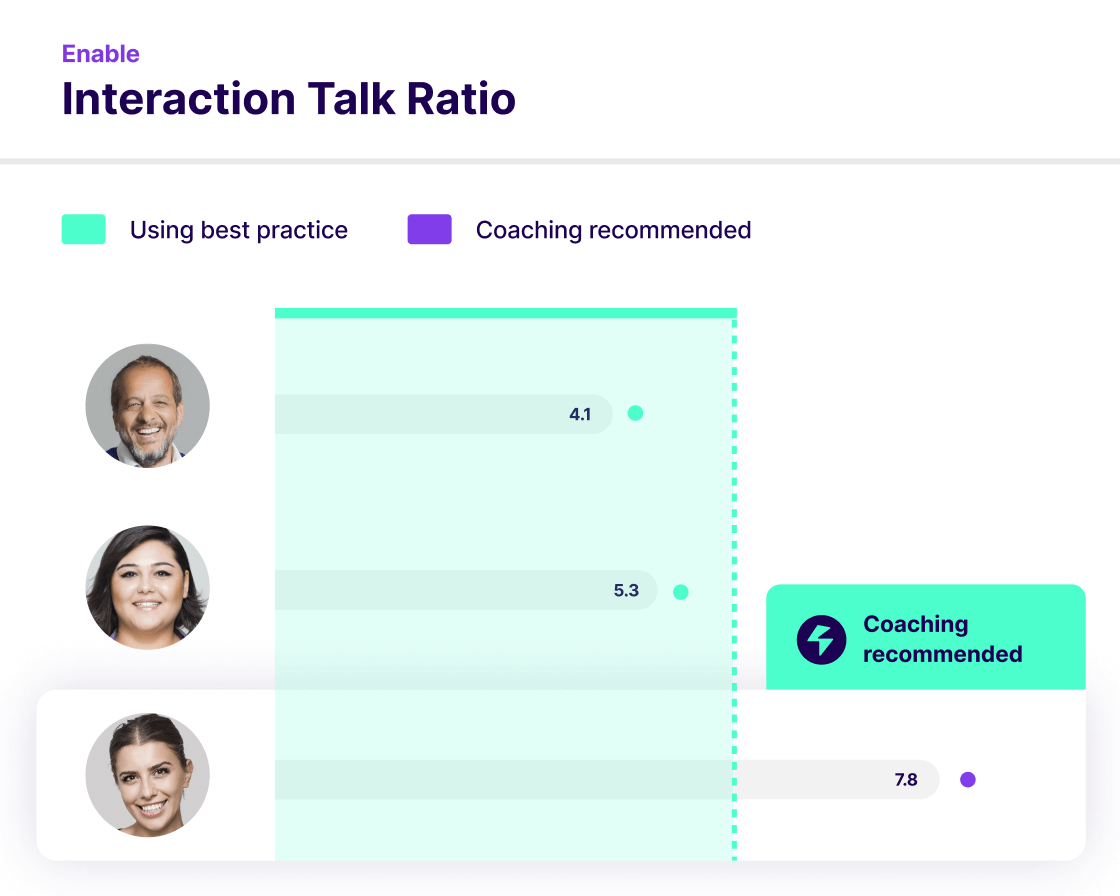 Enable
Interaction Talk Ratio

Using best practice
Coaching recommended

4.1

5.3

Coaching recommended

7.8